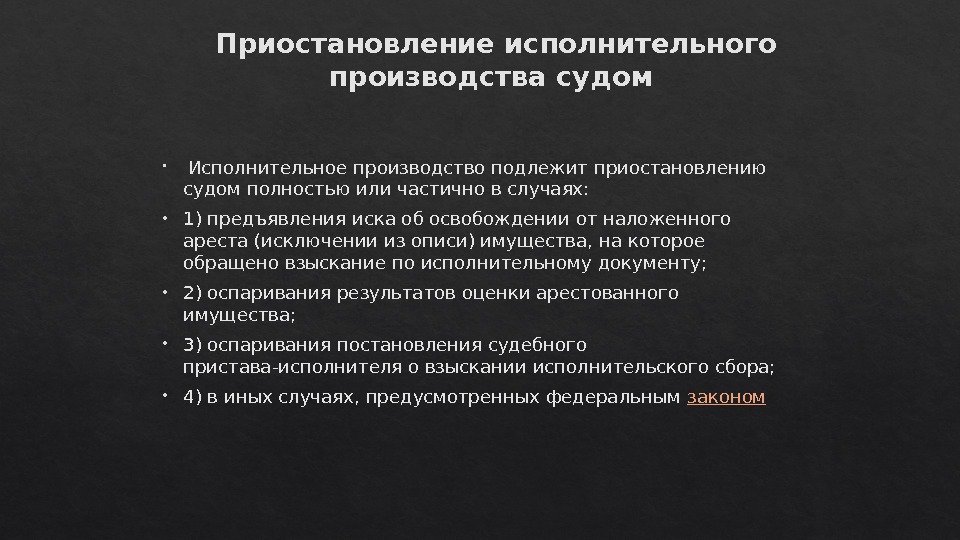 Приостановление исполнительного производства судом

Исполнительное производство подлежит приостановлению судом полностью или частично в случаях:

1) предъявления иска об освобождении от наложенного ареста (исключении из описи) имущества, на которое обращено взыскание по исполнительному документу;

2) оспаривания результатов оценки арестованного имущества;

3) оспаривания постановления судебного пристава-исполнителя о взыскании исполнительского сбора;

4) в иных случаях, предусмотренных федеральным законом